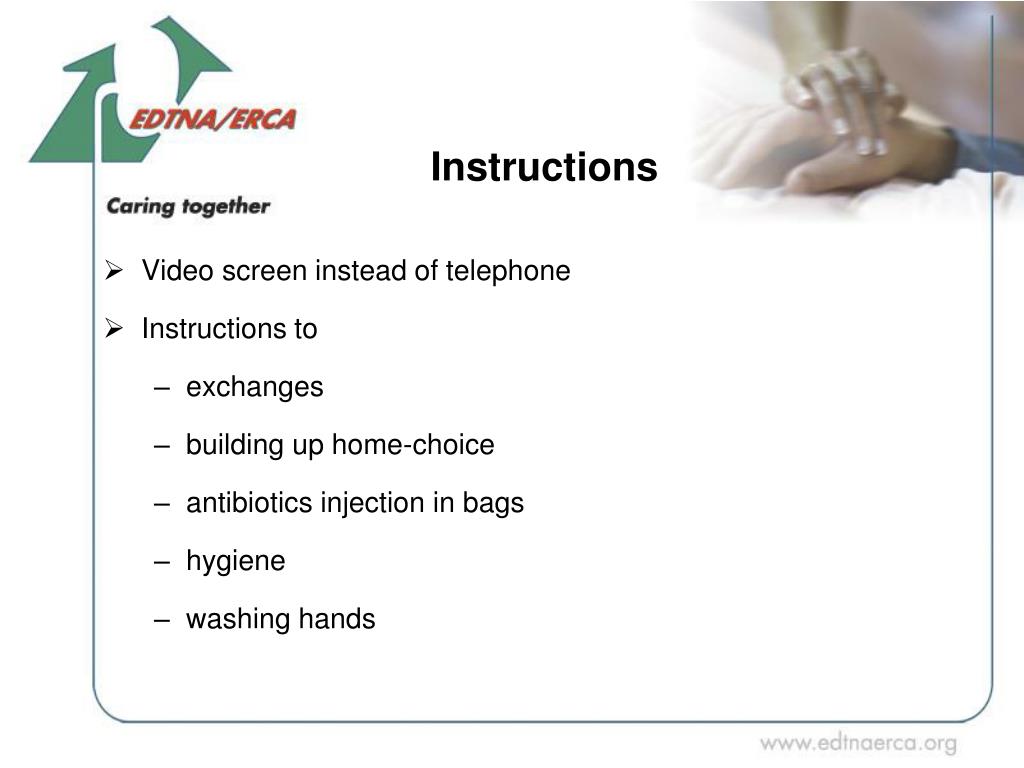 EDTNA/ERCA

Caring together

Instructions

➢ Video screen instead of telephone

➢ Instructions to

– exchanges

– building up home-choice

– antibiotics injection in bags

– hygiene

– washing hands

www.edtnaerca.org